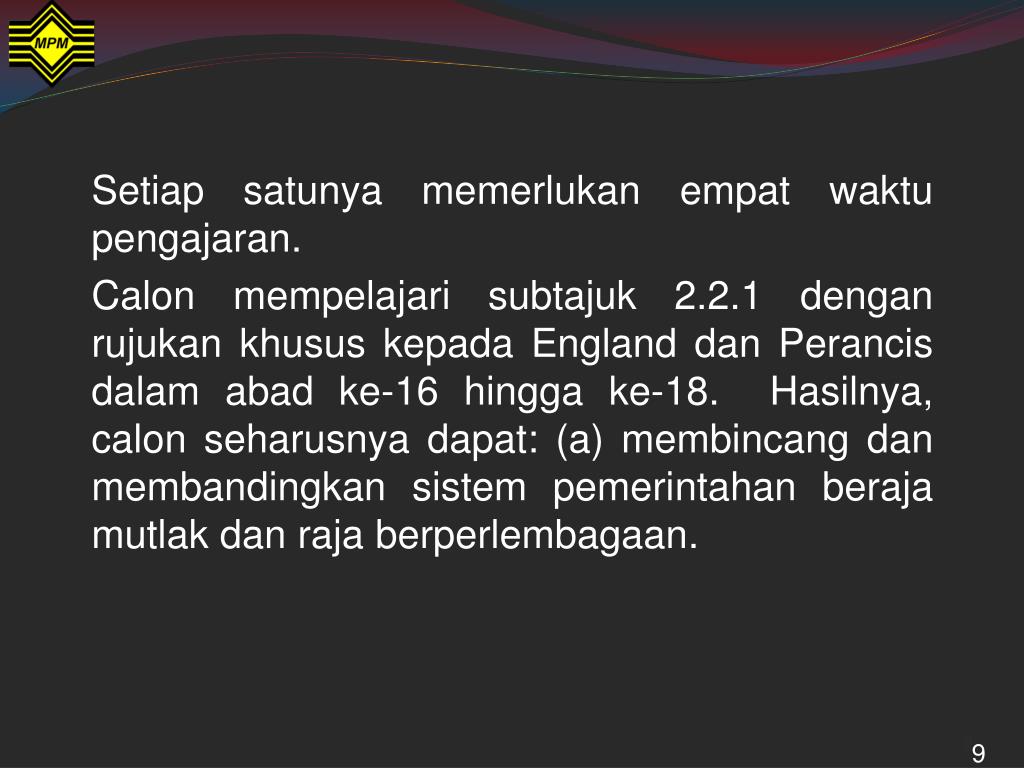 MPM

Setiap satunya memerlukan empat waktu pengajaran.

Calon mempelajari subtajuk 2.2.1 dengan rujukan khusus kepada England dan Perancis dalam abad ke-16 hingga ke-18. Hasilnya, calon seharusnya dapat: (a) membincang dan membandingkan sistem pemerintahan beraja mutlak dan raja berperlembagaan.

9